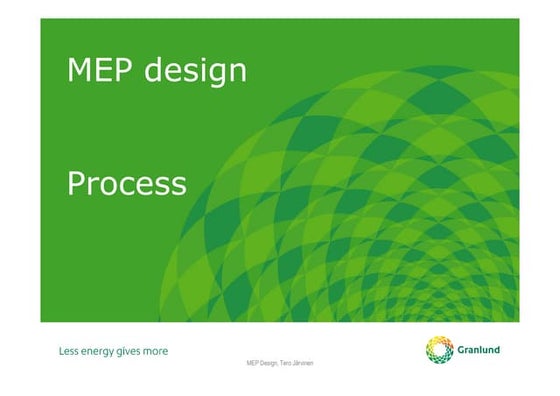 MEP design

Process

Less energy gives more

MEP Design, Tero Järvinen

Granlund